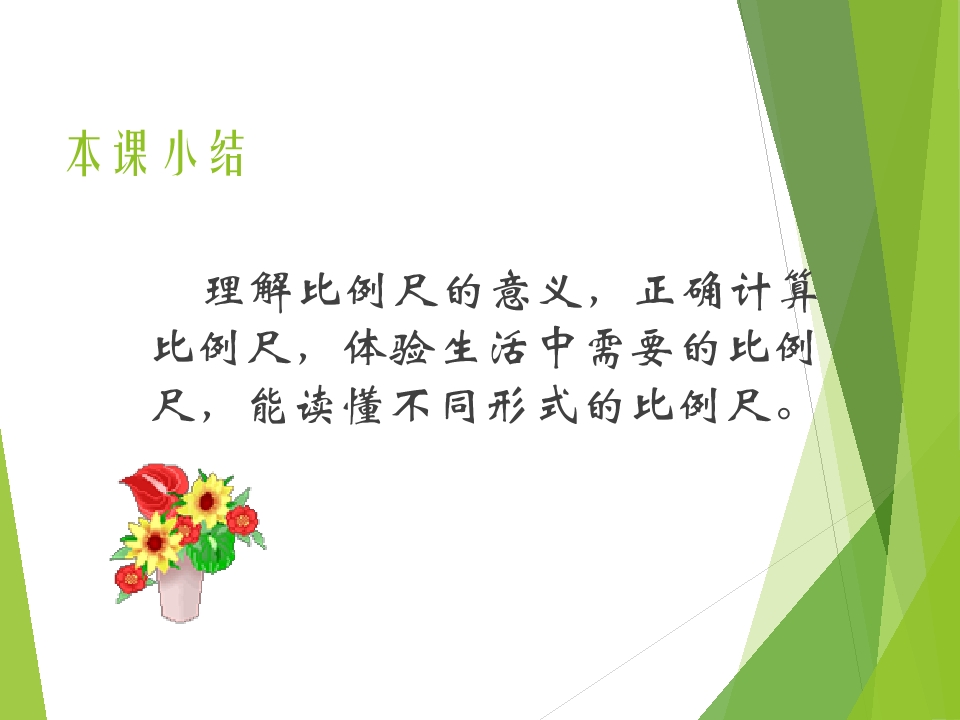 本课小结

理解比例尺的意义，正确计算比例尺，体验生活中需要的比例尺，能读懂不同形式的比例尺。